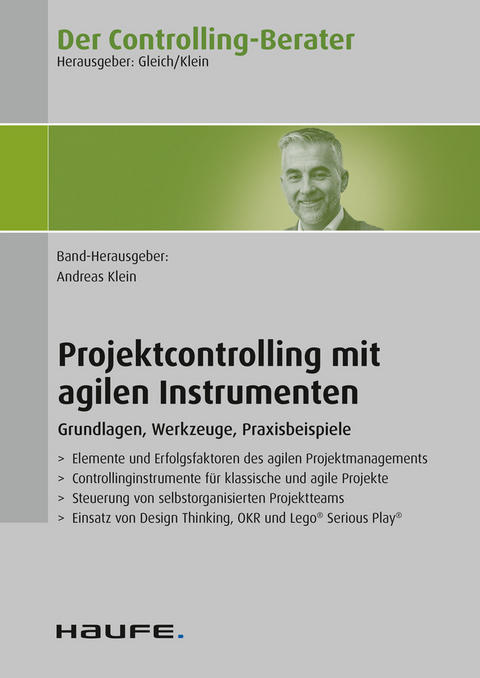 Der Controlling-Berater
Herausgeber: Gleich/Klein

Band-Herausgeber:
Andreas Klein

Projektcontrolling mit agilen Instrumenten

Grundlagen, Werkzeuge, Praxisbeispiele

> Elemente und Erfolgsfaktoren des agilen Projektmanagements
> Controllinginstrumente für klassische und agile Projekte
> Steuerung von selbstorganisierten Projektteams
> Einsatz von Design Thinking, OKR und Lego® Serious Play®

HAUFE.